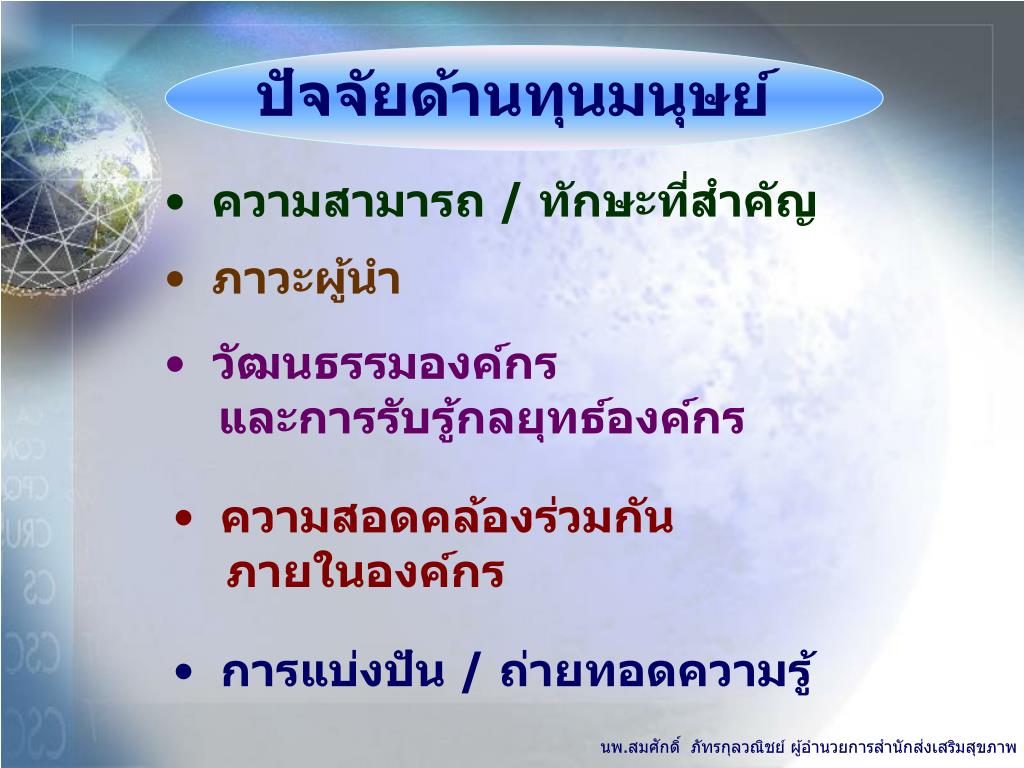 ปัจจัยด้านทุนมนุษย์

• ความสามารถ / ทักษะที่สำคัญ

• ภาวะผู้นำ

• วัฒนธรรมองค์กร และการรับรู้กลยุทธ์องค์กร

• ความสอดคล้องร่วมกัน ภายในองค์กร

• การแบ่งปัน / ถ่ายทอดความรู้

นพ.สมศักดิ์ ภัทรกุลวณิชย์ ผู้อำนวยการสำนักส่งเสริมสุขภาพ